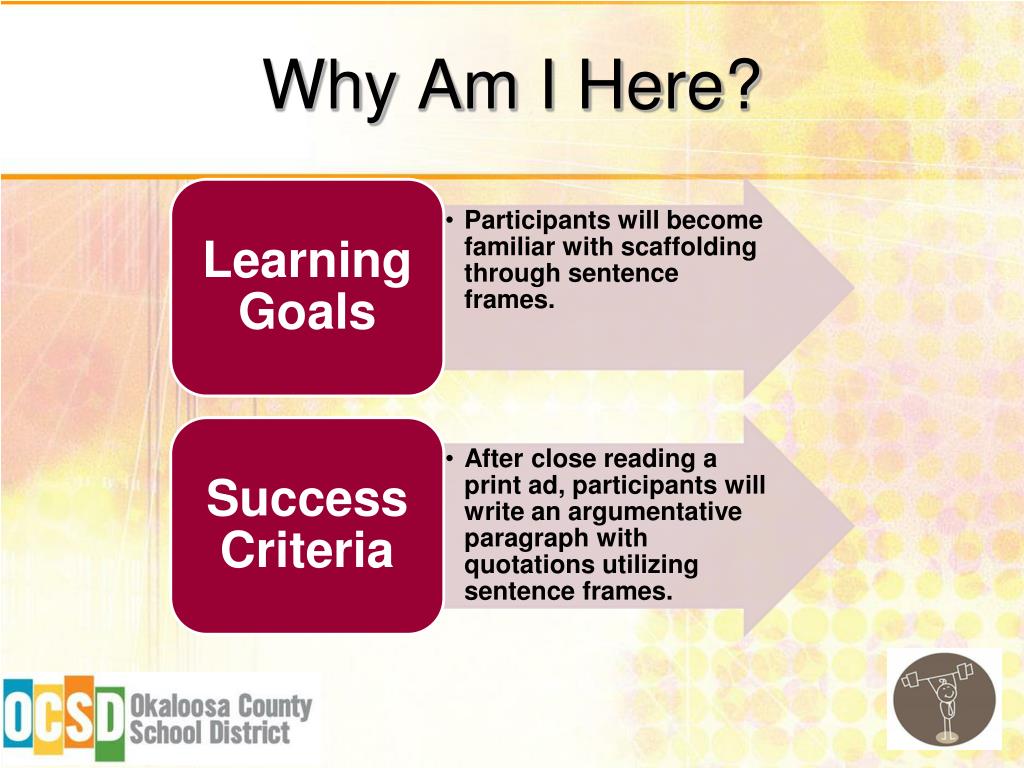 Why Am I Here?

Learning Goals

• Participants will become familiar with scaffolding through sentence frames.

Success Criteria

• After close reading a print ad, participants will write an argumentative paragraph with quotations utilizing sentence frames.

OCSD Okaloosa County School District